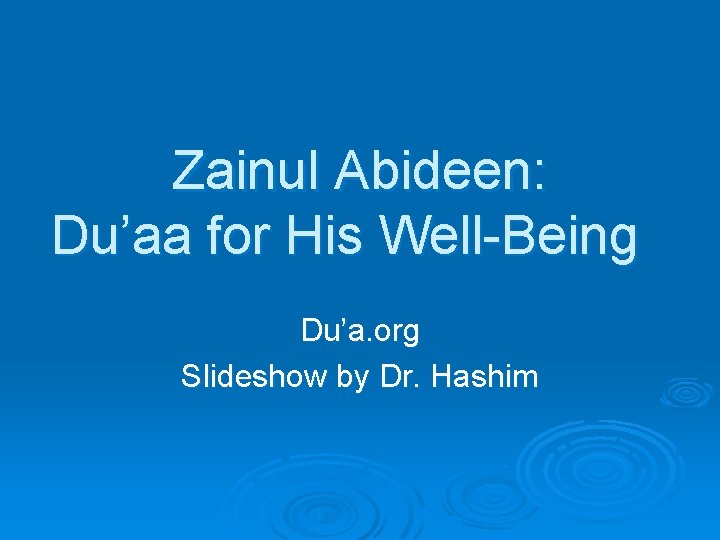 Zainul Abideen:
Du’aa for His Well-Being

Du’a.org
Slideshow by Dr. Hashim